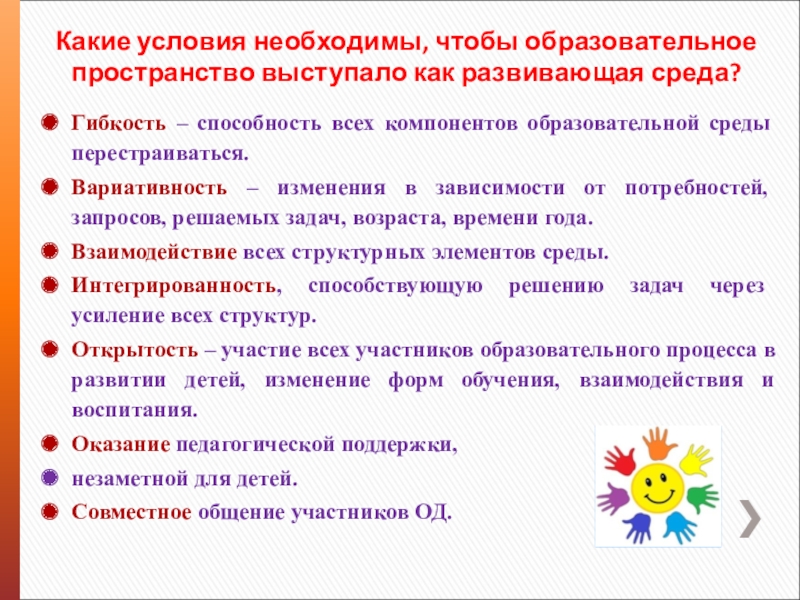 Какие условия необходимы, чтобы образовательное пространство выступало как развивающая среда?

Гибкость – способность всех компонентов образовательной среды перестраиваться.

Вариативность – изменения в зависимости от потребностей, запросов, решаемых задач, возраста, времени года.

Взаимодействие всех структурных элементов среды.

Интегрированность, способствующую решению задач через усиление всех структур.

Открытость – участие всех участников образовательного процесса в развитии детей, изменение форм обучения, взаимодействия и воспитания.

Оказание педагогической поддержки,

незаметной для детей.

Совместное общение участников ОД.